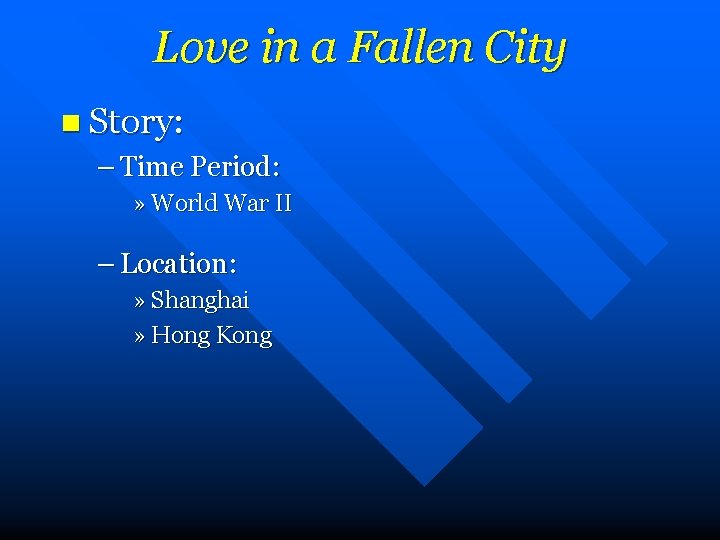 Love in a Fallen City

Story:
– Time Period:
» World War II

– Location:
» Shanghai
» Hong Kong